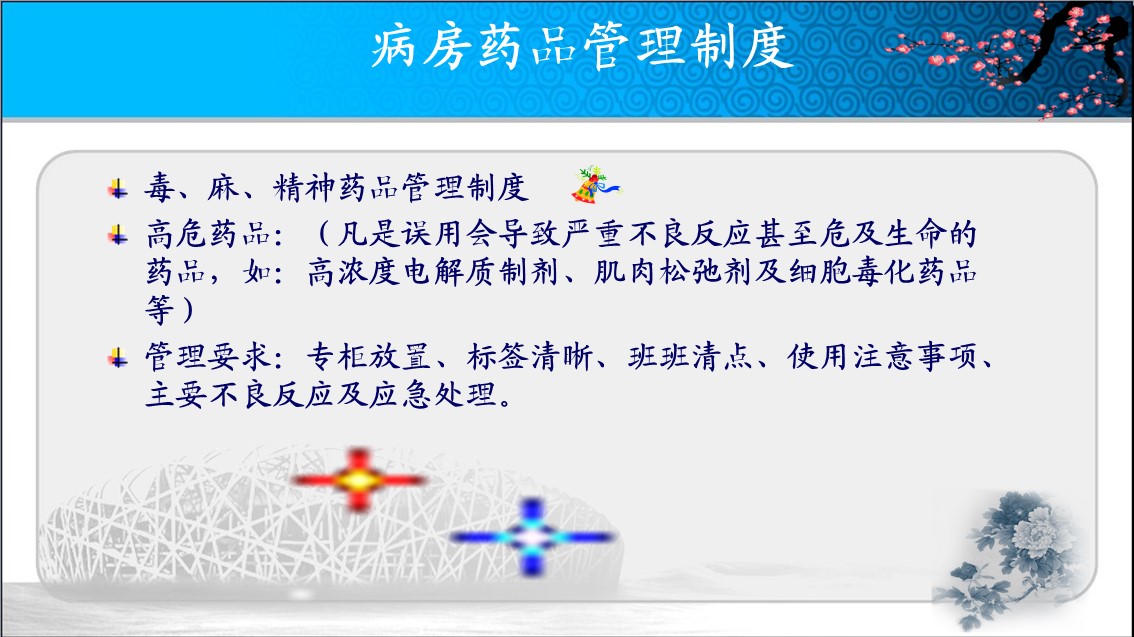 病房药品管理制度

毒、麻、精神药品管理制度

高危药品：（凡是误用会导致严重不良反应甚至危及生命的药品，如：高浓度电解质制剂、肌肉松弛剂及细胞毒化药品等）

管理要求：专柜放置、标签清晰、班班清点、使用注意事项、主要不良反应及应急处理。